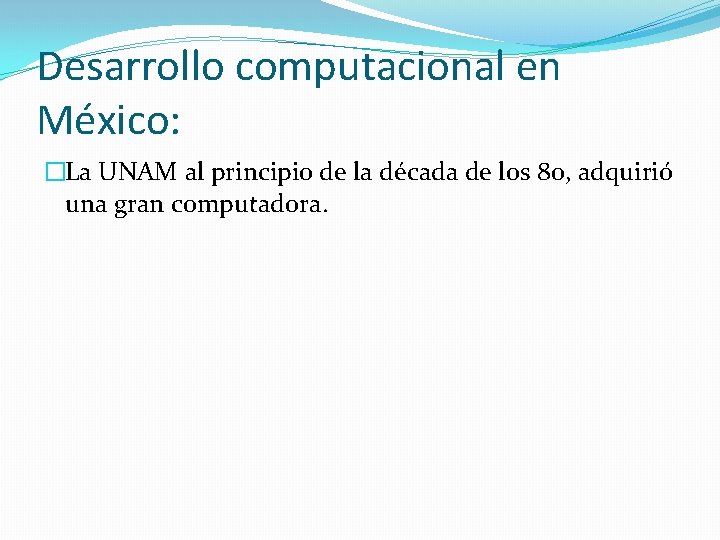 Desarrollo computacional en México:

La UNAM al principio de la década de los 80, adquirió una gran computadora.